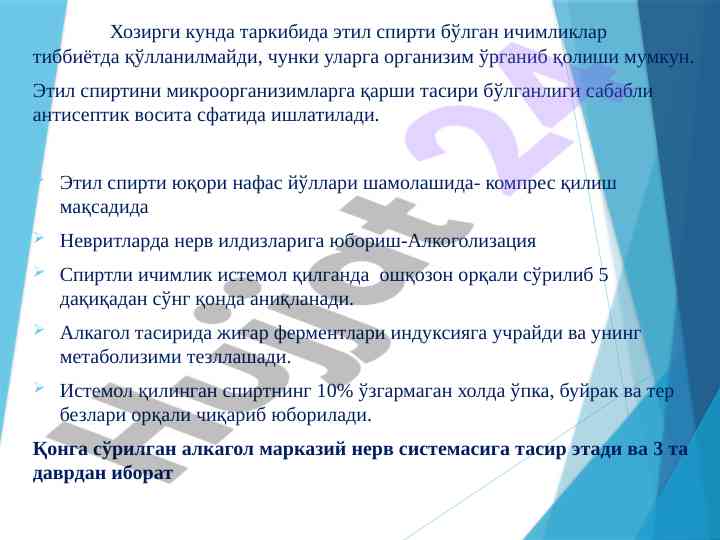 Хозирги кунда таркибида этил спирти бўлган ичимликлар тиббиётда қўлланилмайди, чунки уларга организим ўрганиб қолиши мумкун.

Этил спиртини микроорганизимларга қарши тасири бўлганлиги сабабли антисептик восита сфатида ишлатилади.

Этил спирти юқори нафас йўллари шамолашида- компрес қилиш мақсадида

Невритларда нерв илдизларига юбориш-Алкоголизация

Спиртли ичимлик истемол қилганда ошқозон орқали сўрилиб 5 дақиқадан сўнг қонда аниқланади.

Алкагол тасирида жигар ферментлари индуксияга учрайди ва унинг метаболизими тезллашади.

Истемол қилинган спиртнинг 10% ўзгармаган холда ўпка, буйрак ва тер безлари орқали чиқариб юборилади.

Қонга сўрилган алкагол марказий нерв системасига тасир этади ва 3 та даврдан иборат

Hujjat 24